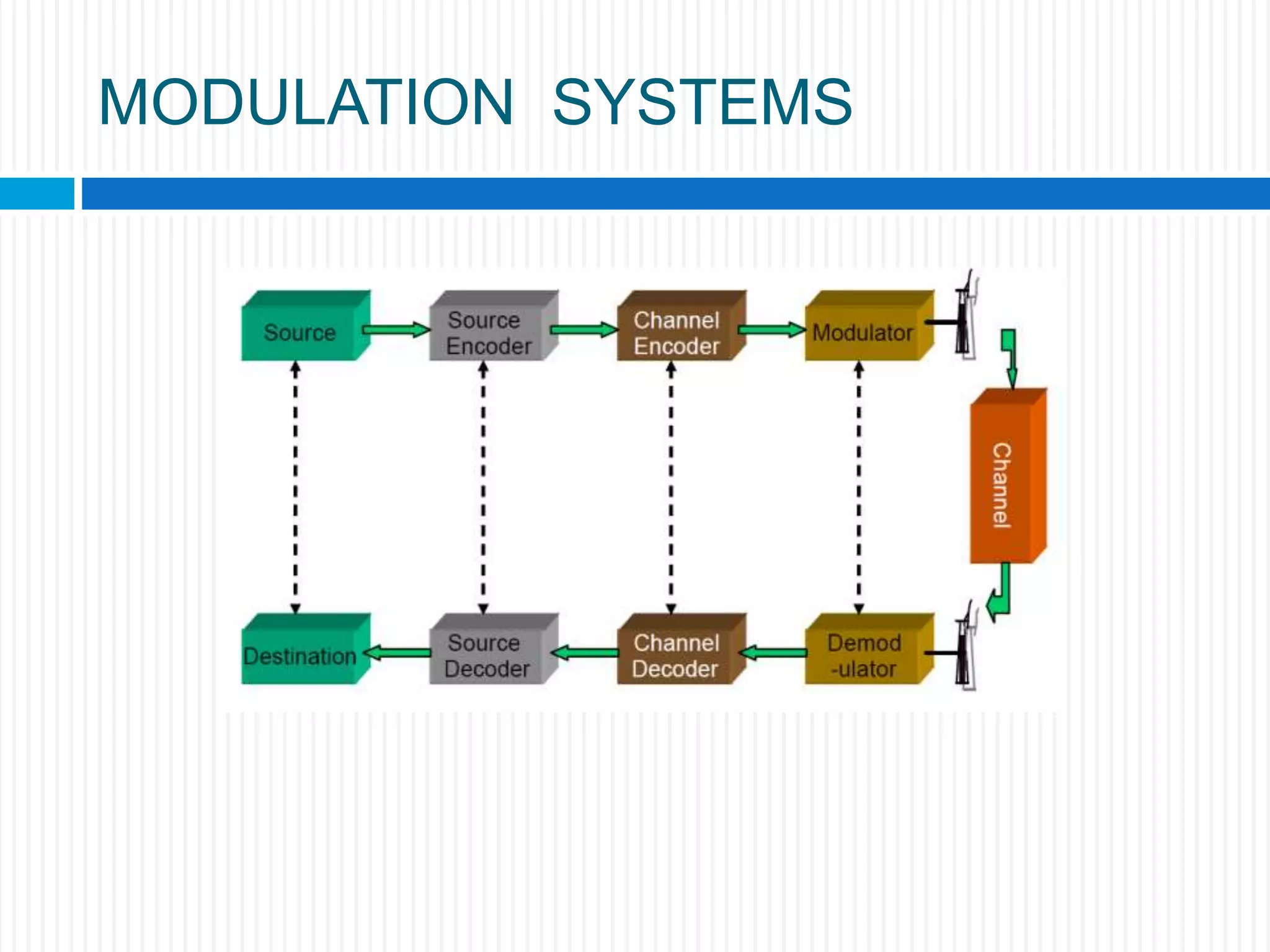 MODULATION SYSTEMS

Source

Source Encoder

Channel Encoder

Modulator

Channel

Destination

Source Decoder

Channel Decoder

Demod -ulator